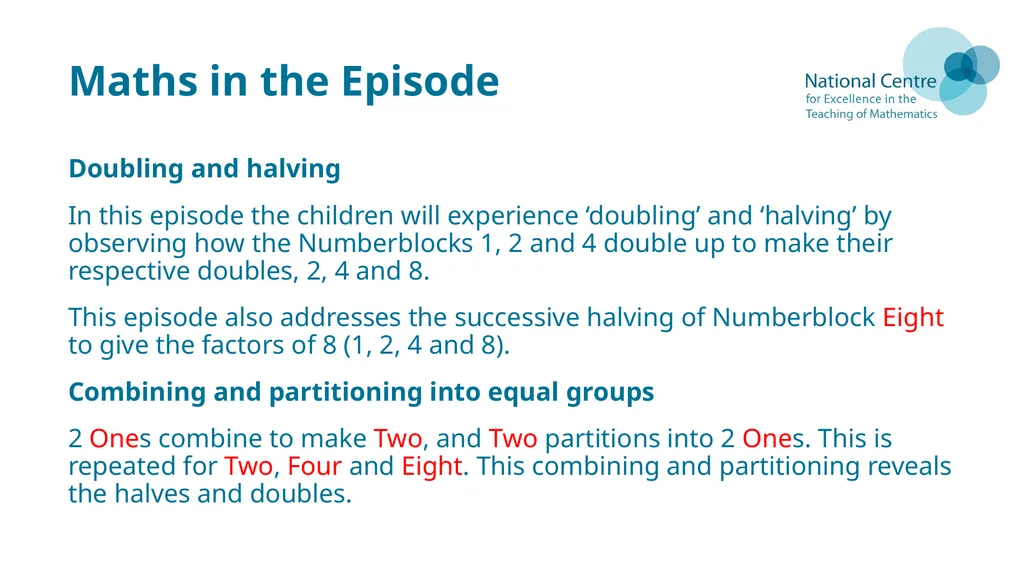 Maths in the Episode

National Centre
for Excellence in the
Teaching of Mathematics

Doubling and halving

In this episode the children will experience ‘doubling’ and ‘halving’ by observing how the Numberblocks 1, 2 and 4 double up to make their respective doubles, 2, 4 and 8.

This episode also addresses the successive halving of Numberblock Eight to give the factors of 8 (1, 2, 4 and 8).

Combining and partitioning into equal groups

2 Ones combine to make Two, and Two partitions into 2 Ones. This is repeated for Two, Four and Eight. This combining and partitioning reveals the halves and doubles.